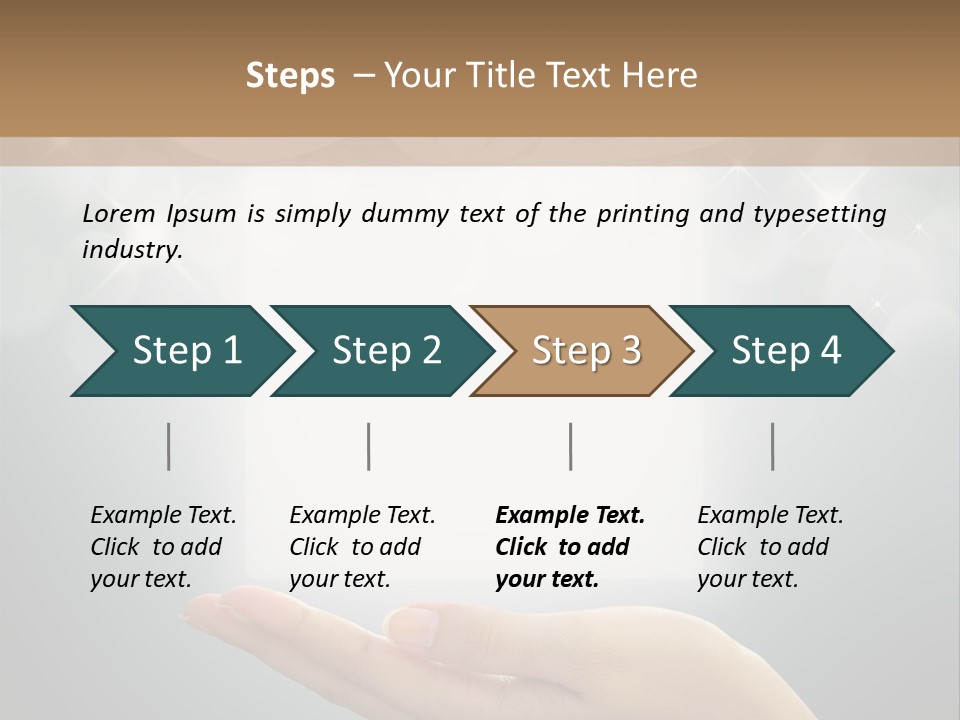 Steps – Your Title Text Here

Lorem Ipsum is simply dummy text of the printing and typesetting industry.

Step 1

Step 2

Step 3

Step 4

Example Text. Click to add your text.

Example Text. Click to add your text.

Example Text. Click to add your text.

Example Text. Click to add your text.